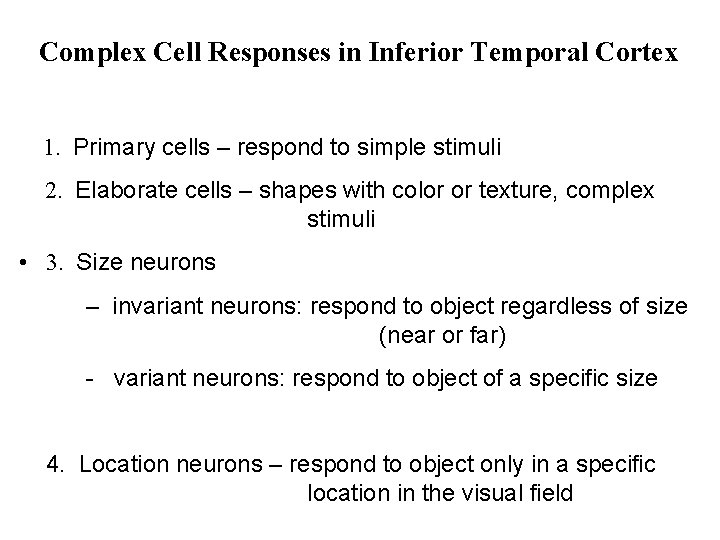 Complex Cell Responses in Inferior Temporal Cortex

1. Primary cells – respond to simple stimuli

2. Elaborate cells – shapes with color or texture, complex stimuli

• 3. Size neurons

– invariant neurons: respond to object regardless of size (near or far)

- variant neurons: respond to object of a specific size

4. Location neurons – respond to object only in a specific location in the visual field